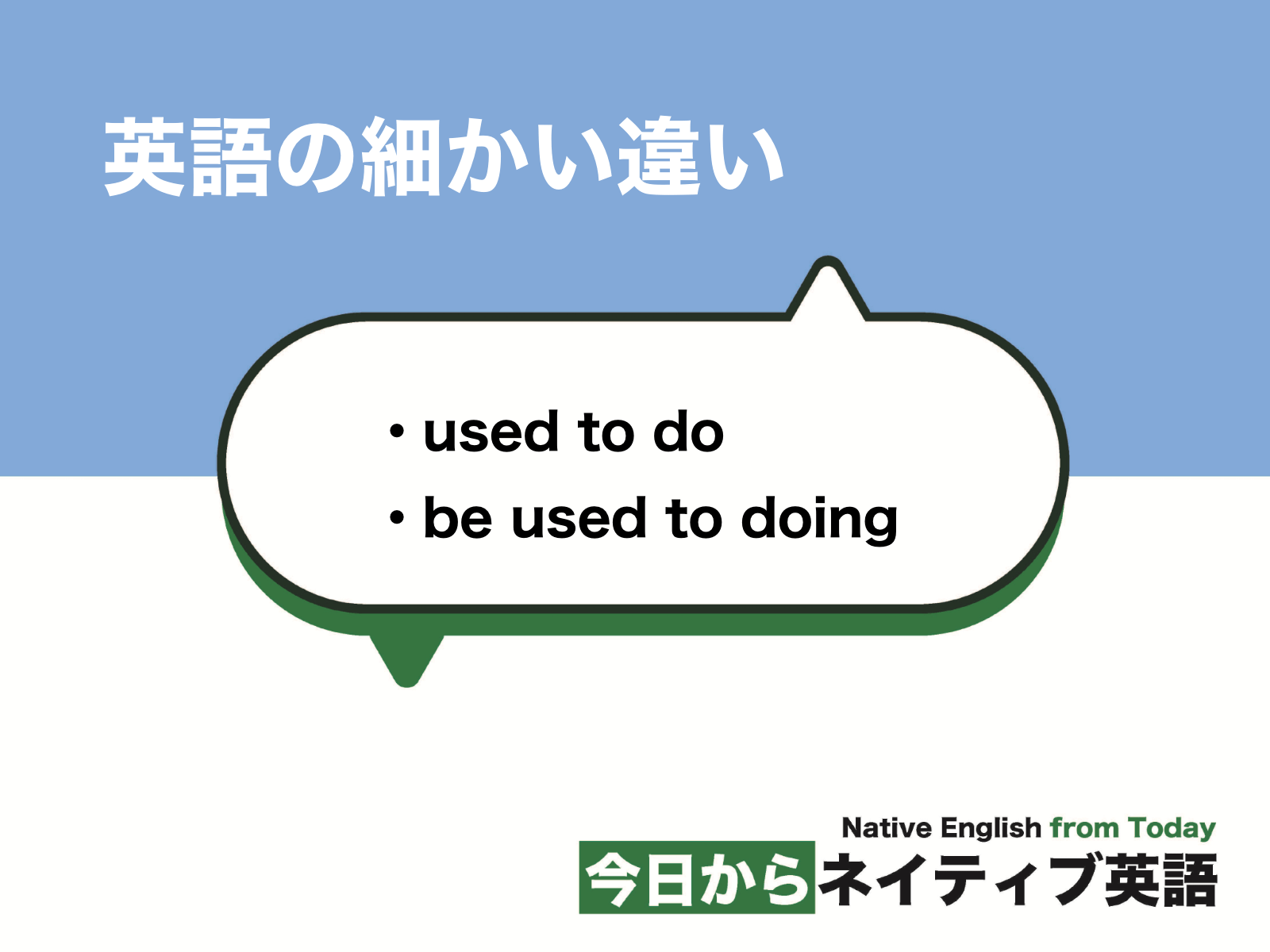 英語の細かい違い

・used to do
・be used to doing

Native English from Today
今日からネイティブ英語